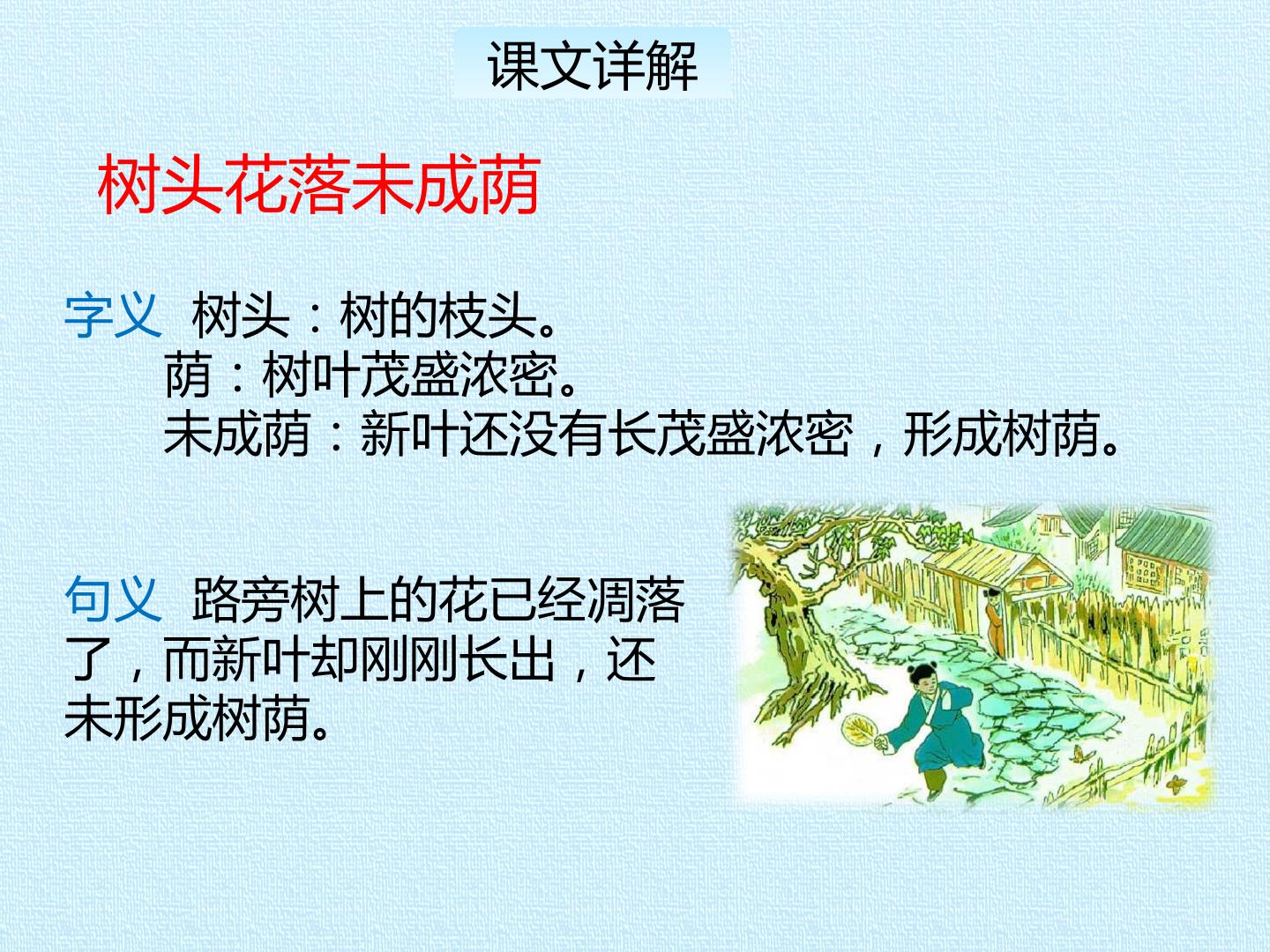 课文详解

树头花落未成荫

字义 树头：树的枝头。
荫：树叶茂盛浓密。
未成荫：新叶还没有长茂盛浓密，形成树荫。

句义 路旁树上的花已经凋落了，而新叶却刚刚长出，还未形成树荫。